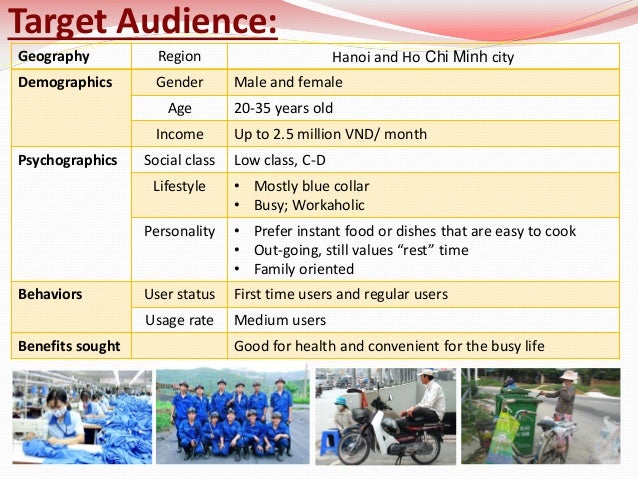 Target Audience:

| Geography | Region | Hanoi and Ho Chi Minh city |
|---|---|---|
| Demographics | Gender | Male and female |
| | Age | 20-35 years old |
| | Income | Up to 2.5 million VND/ month |
| Psychographics | Social class | Low class, C-D |
| | Lifestyle | • Mostly blue collar • Busy; Workaholic |
| | Personality | • Prefer instant food or dishes that are easy to cook • Out-going, still values "rest" time • Family oriented |
| Behaviors | User status | First time users and regular users |
| | Usage rate | Medium users |
| Benefits sought | | Good for health and convenient for the busy life |